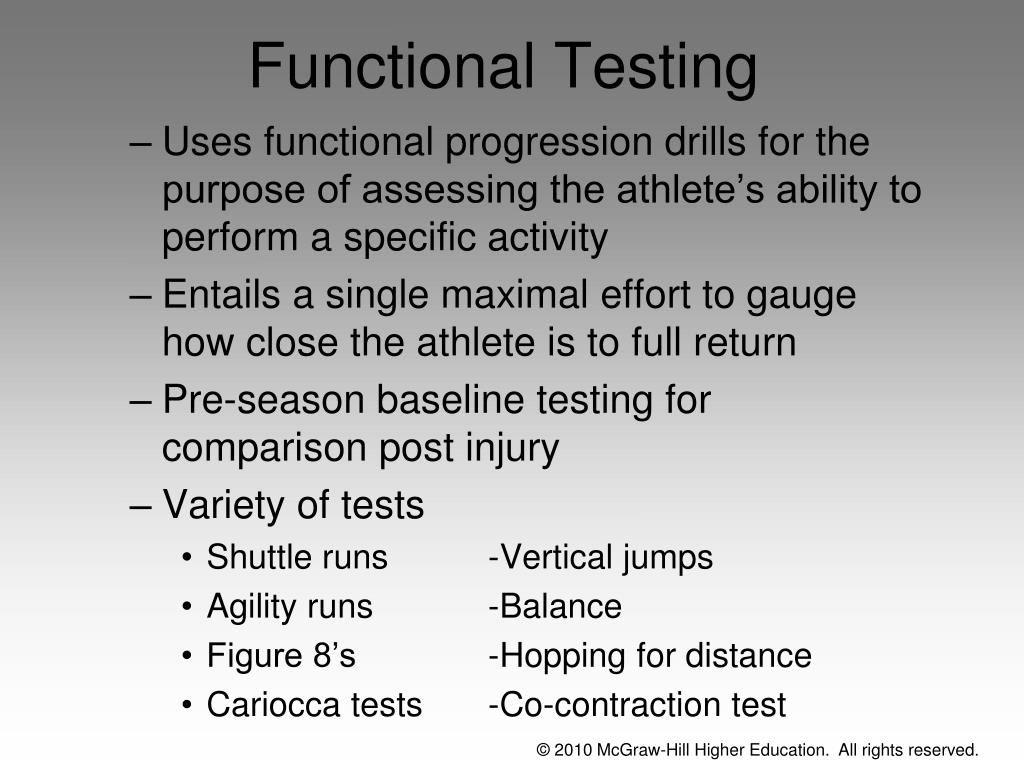 Functional Testing

– Uses functional progression drills for the purpose of assessing the athlete’s ability to perform a specific activity

– Entails a single maximal effort to gauge how close the athlete is to full return

– Pre-season baseline testing for comparison post injury

– Variety of tests

• Shuttle runs -Vertical jumps

• Agility runs -Balance

• Figure 8’s -Hopping for distance

• Cariocca tests -Co-contraction test

© 2010 McGraw-Hill Higher Education. All rights reserved.